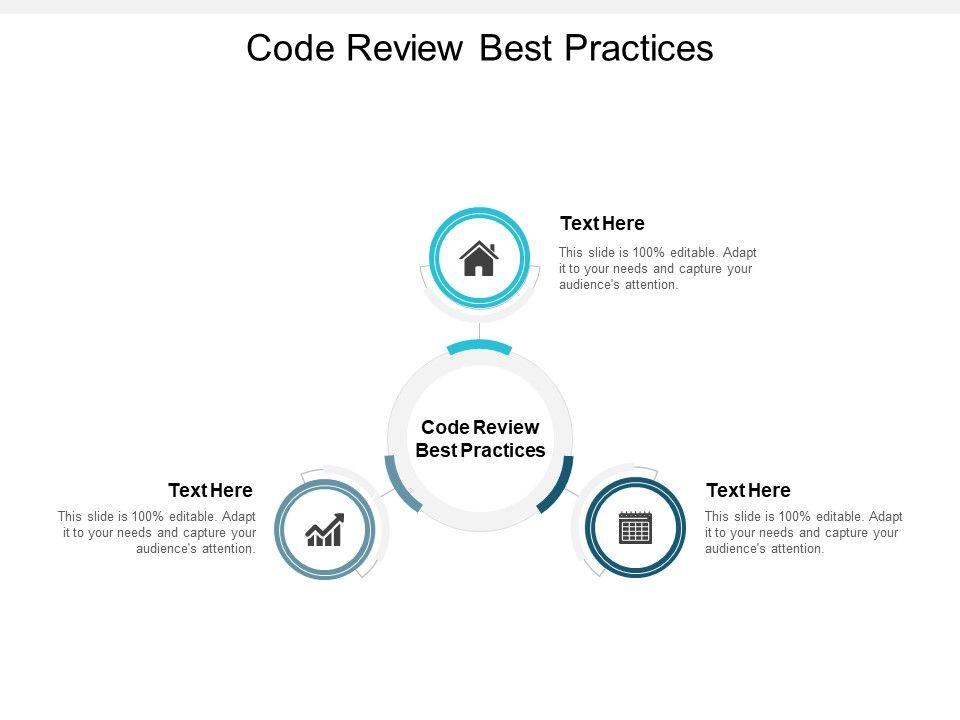 Code Review Best Practices

Text Here

This slide is 100% editable. Adapt it to your needs and capture your audience's attention.

Code Review Best Practices

Text Here

This slide is 100% editable. Adapt it to your needs and capture your audience's attention.

Text Here

This slide is 100% editable. Adapt it to your needs and capture your audience's attention.